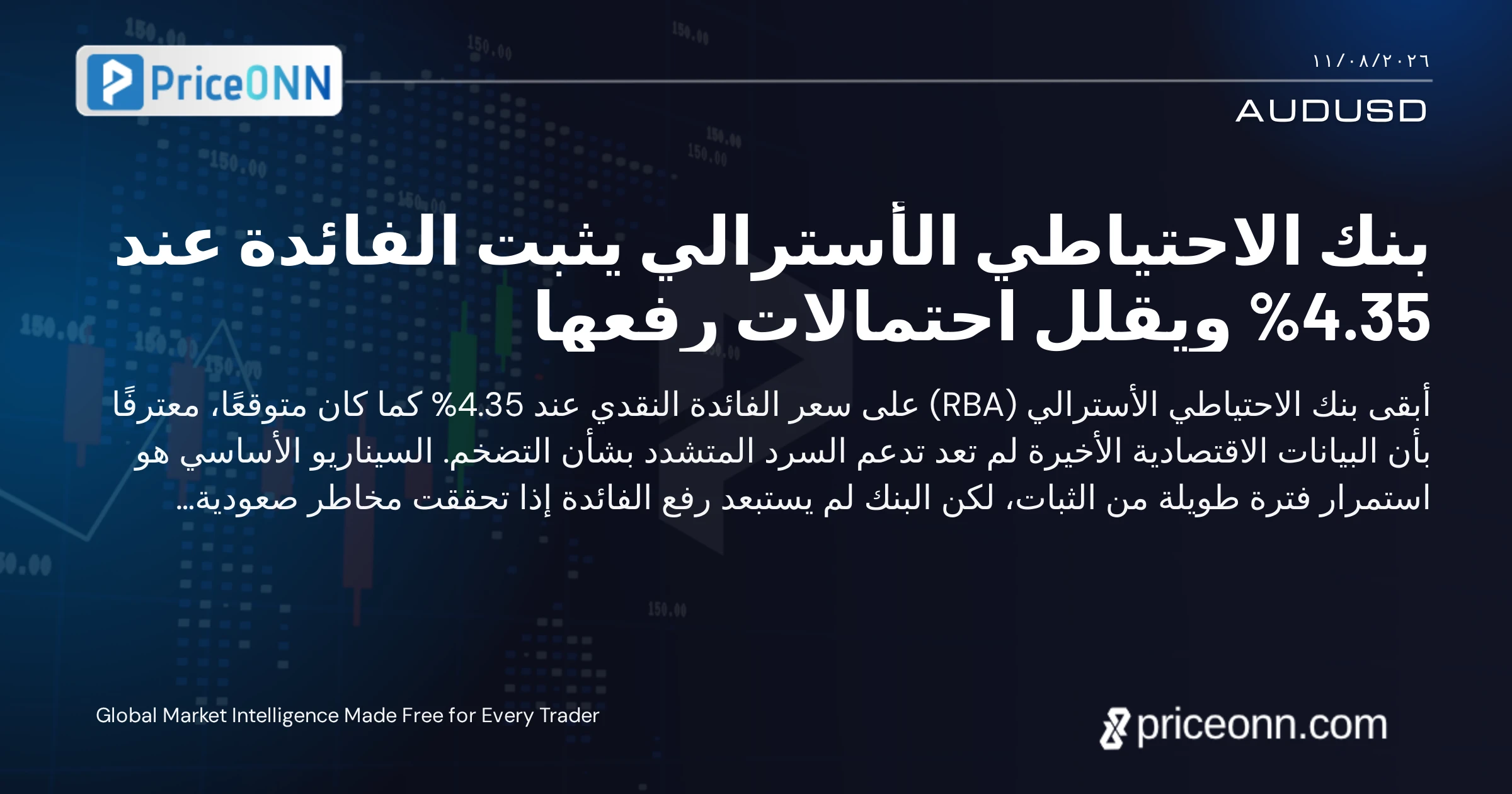 PriceONN

١١/٠٨/٢٠٢٦

AUDUSD

بنك الاحتياطي الأسترالي يثبت الفائدة عند 4.35% ويقلل احتمالات رفعها

أبقى بنك الاحتياطي الأسترالي (RBA) على سعر الفائدة النقدي عند 4.35% كما كان متوقعًا، معترفًا بأن البيانات الاقتصادية الأخيرة لم تعد تدعم السرد المتشدد بشأن التضخم. السيناريو الأساسي هو استمرار فترة طويلة من الثبات، لكن البنك لم يستبعد رفع الفائدة إذا تحققت مخاطر صعودية...

Global Market Intelligence Made Free for Every Trader

priceonn.com